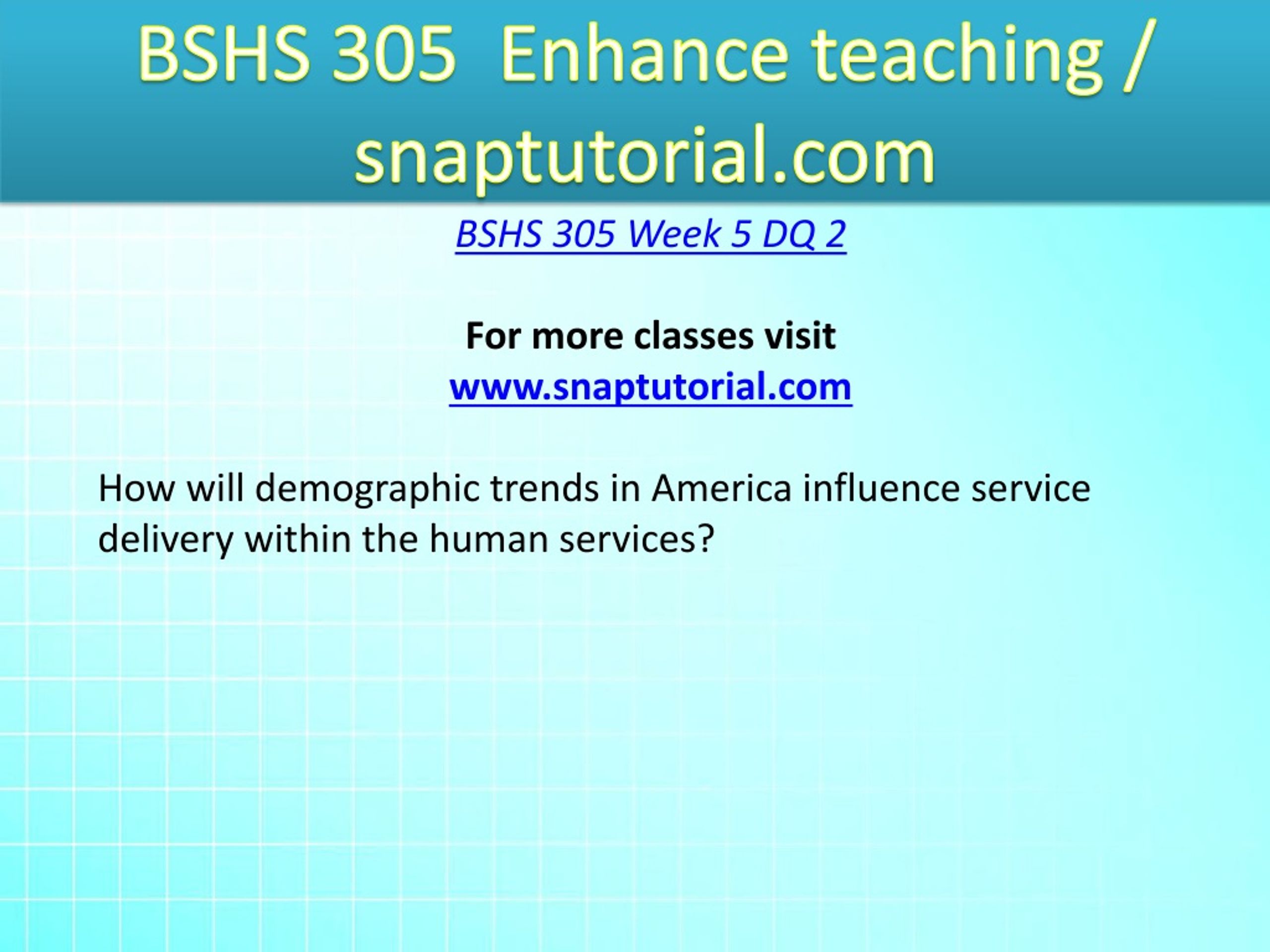 BSHS 305 Enhance teaching / snaptutorial.com

BSHS 305 Week 5 DQ 2

For more classes visit
www.snaptutorial.com

How will demographic trends in America influence service delivery within the human services?